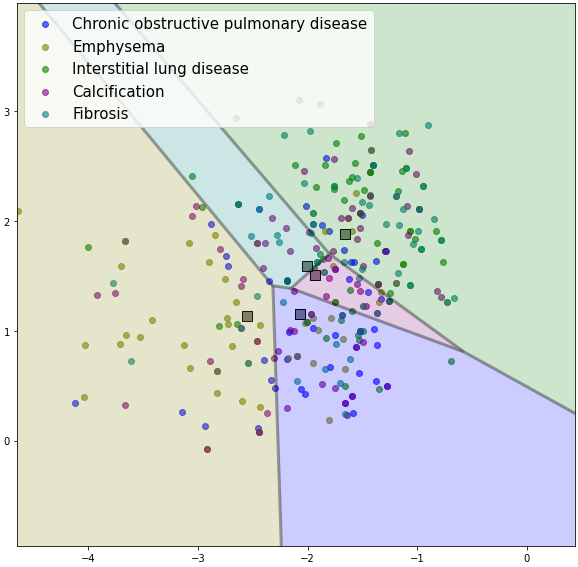 Chronic obstructive pulmonary disease
Emphysema
Interstitial lung disease
Calcification
Fibrosis

3
2
1
0

−4
−3
−2
−1
0